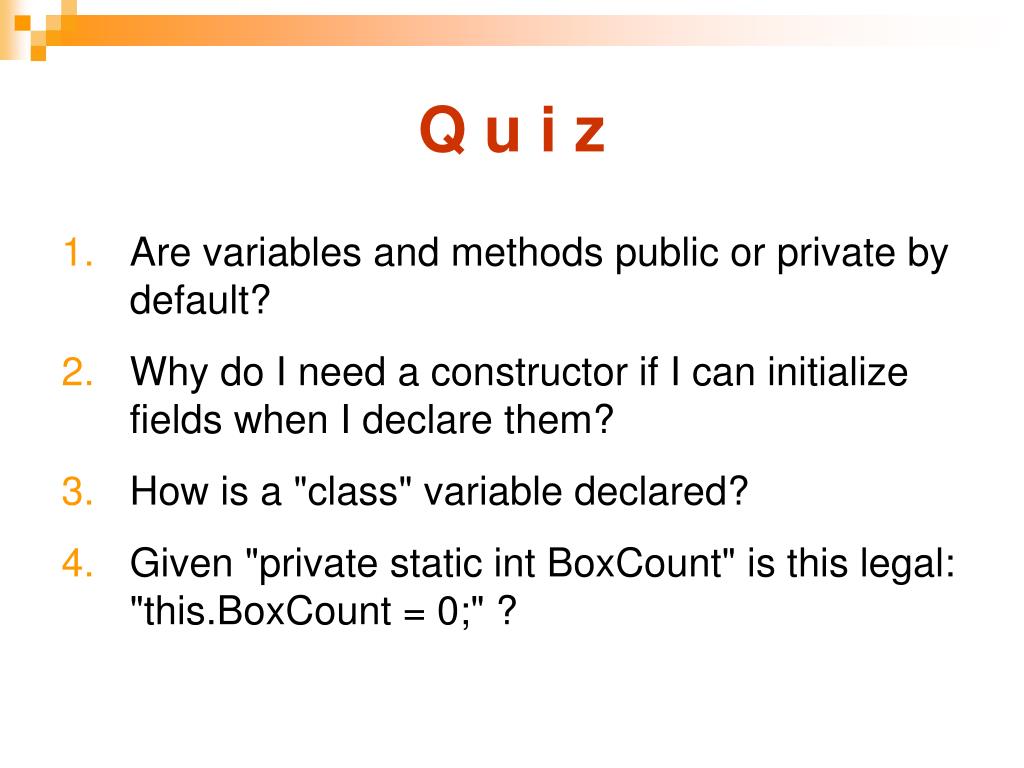 Q u i z

1. Are variables and methods public or private by default?

2. Why do I need a constructor if I can initialize fields when I declare them?

3. How is a "class" variable declared?

4. Given "private static int BoxCount" is this legal: "this.BoxCount = 0;" ?